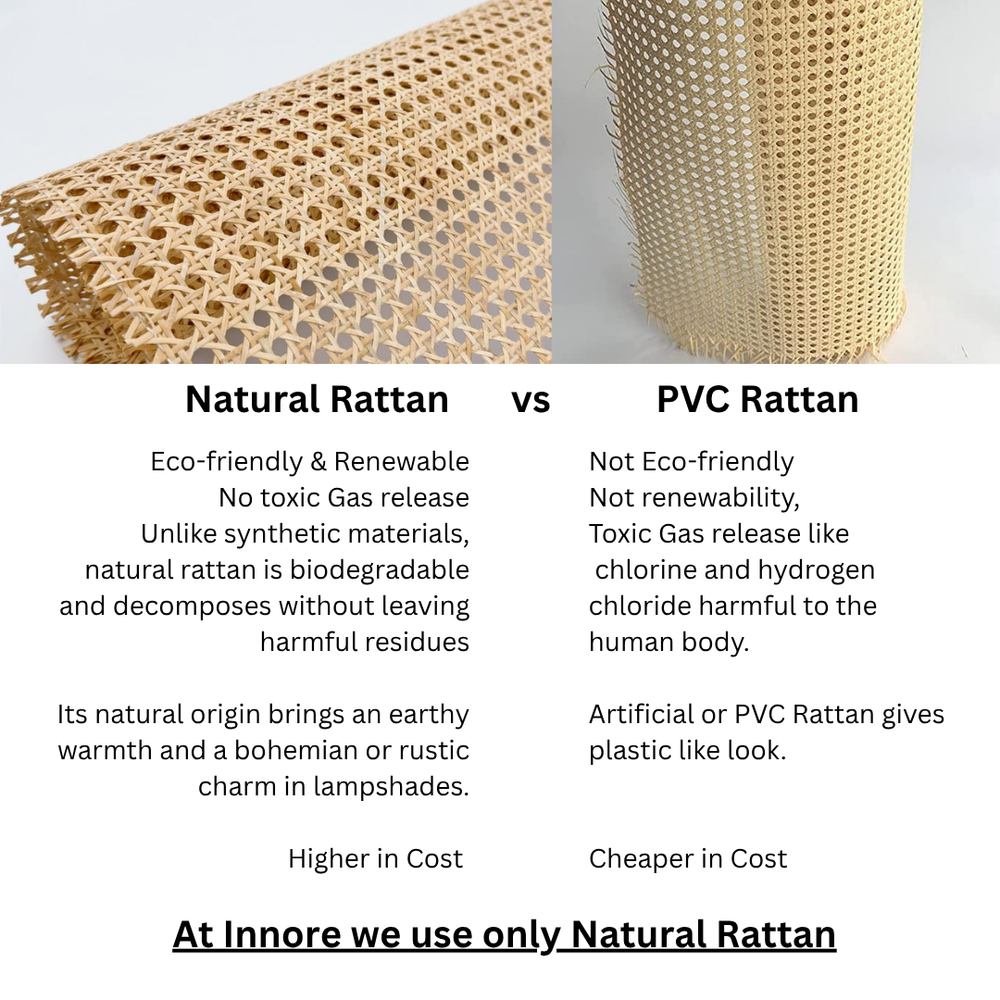 Natural Rattan vs PVC Rattan

Eco-friendly & Renewable
No toxic Gas release
Unlike synthetic materials, natural rattan is biodegradable and decomposes without leaving harmful residues

Its natural origin brings an earthy warmth and a bohemian or rustic charm in lampshades.

Higher in Cost

Not Eco-friendly
Not renewability,
Toxic Gas release like chlorine and hydrogen chloride harmful to the human body.

Artificial or PVC Rattan gives plastic like look.

Cheaper in Cost

At Innore we use only Natural Rattan